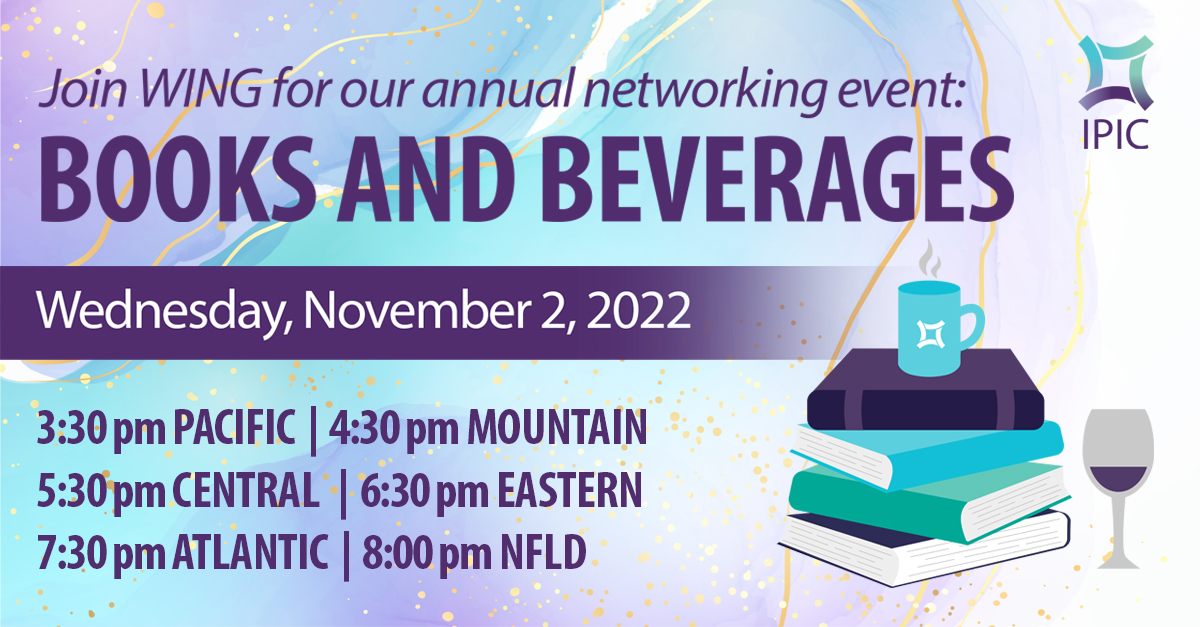 Join WING for our annual networking event:
BOOKS AND BEVERAGES

IPIC

Wednesday, November 2, 2022

3:30 pm PACIFIC | 4:30 pm MOUNTAIN
5:30 pm CENTRAL | 6:30 pm EASTERN
7:30 pm ATLANTIC | 8:00 pm NFLD